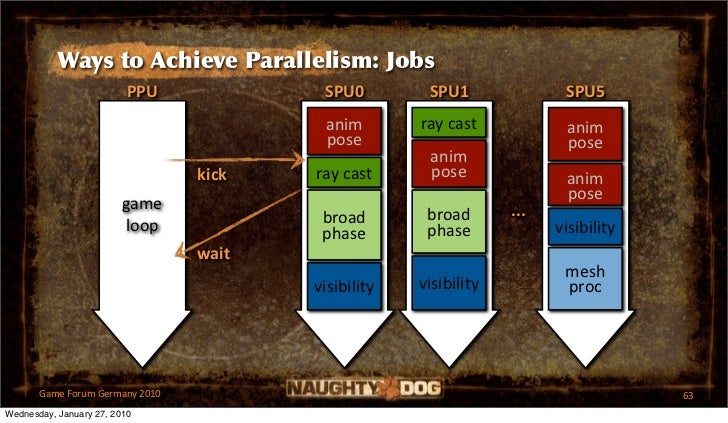 Ways to Achieve Parallelism: Jobs

PPU

game loop

kick

wait

SPU0

anim pose

ray cast

broad phase

visibility

SPU1

ray cast

anim pose

broad phase

visibility

...

SPU5

anim pose

anim pose

visibility

mesh proc

Game Forum Germany 2010

NAUGHTY DOG

63

Wednesday, January 27, 2010